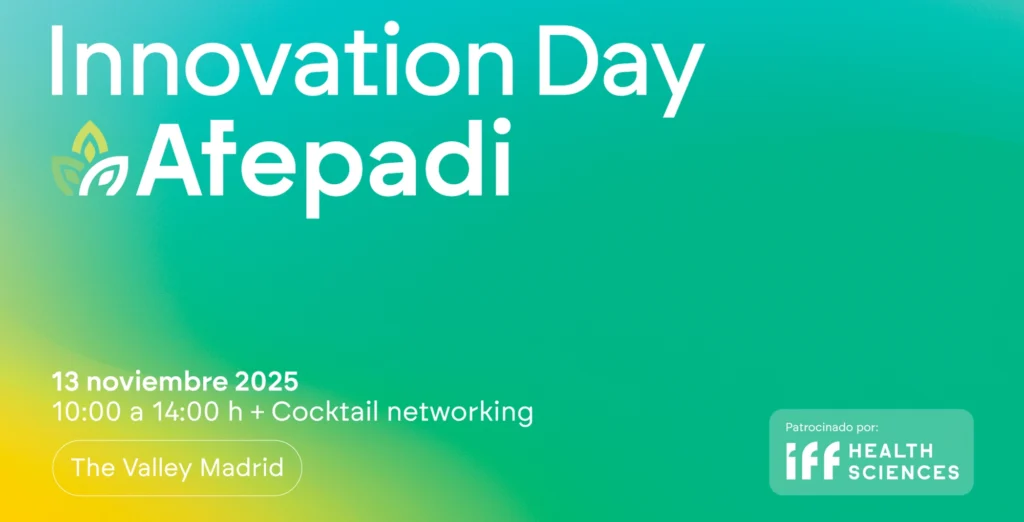 Innovation Day
Afepadi

13 noviembre 2025
10:00 a 14:00 h + Cocktail networking

The Valley Madrid

Patrocinado por:
iff HEALTH SCIENCES